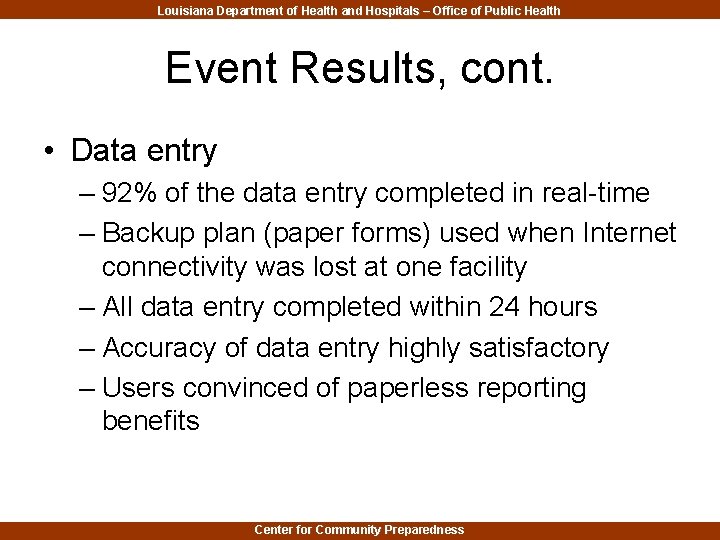 Louisiana Department of Health and Hospitals – Office of Public Health

Event Results, cont.

• Data entry
– 92% of the data entry completed in real-time
– Backup plan (paper forms) used when Internet connectivity was lost at one facility
– All data entry completed within 24 hours
– Accuracy of data entry highly satisfactory
– Users convinced of paperless reporting benefits

Center for Community Preparedness